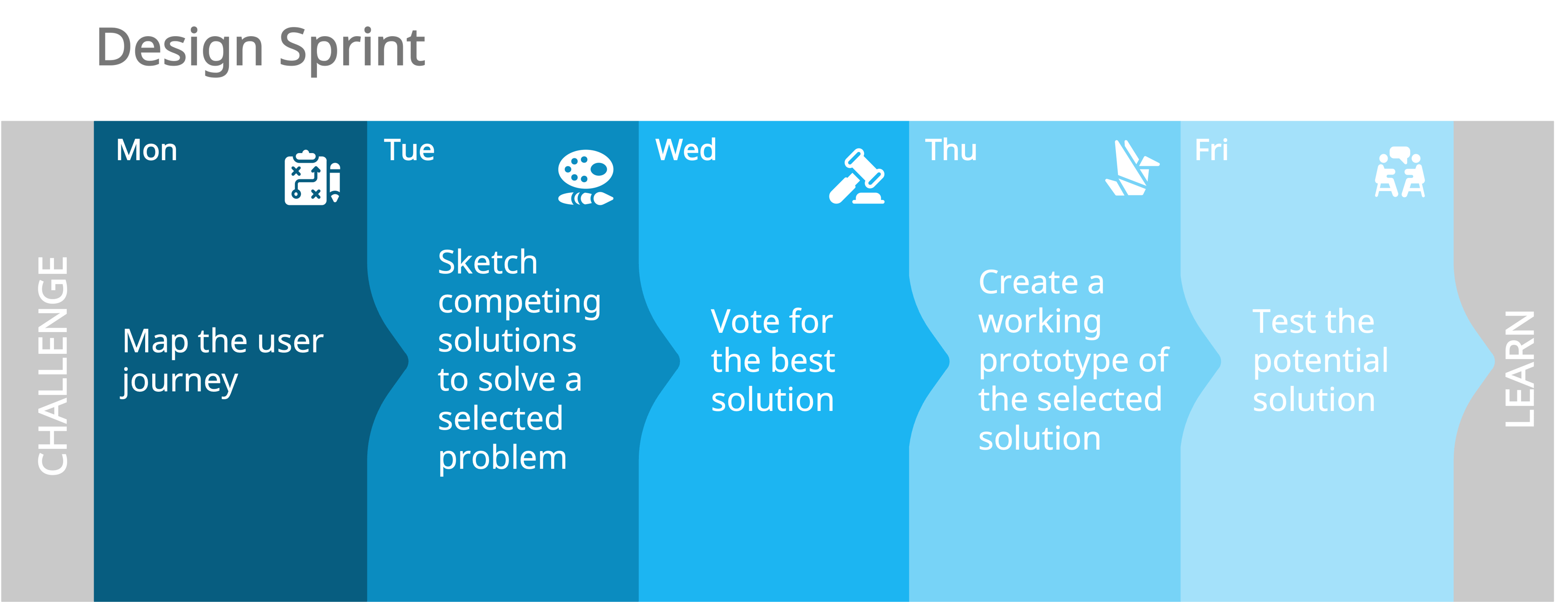 Design Sprint

CHALLENGE

Mon

Map the user journey

Tue

Sketch competing solutions to solve a selected problem

Wed

Vote for the best solution

Thu

Create a working prototype of the selected solution

Fri

Test the potential solution

LEARN